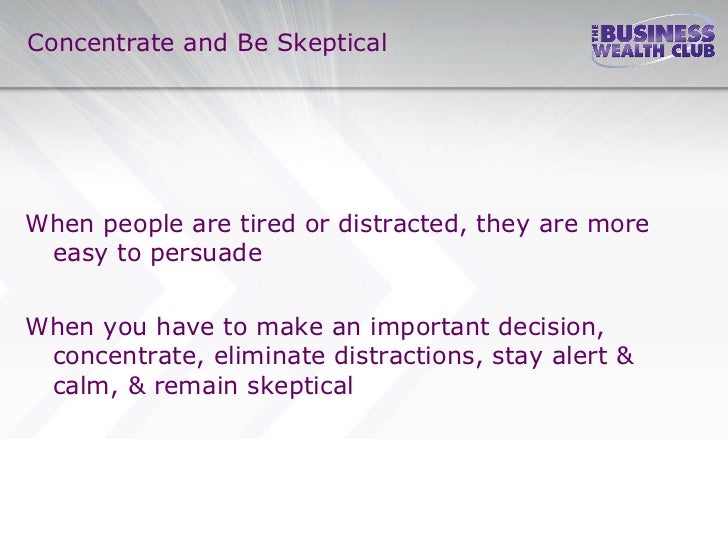 Concentrate and Be Skeptical

THE BUSINESS WEALTH CLUB

When people are tired or distracted, they are more easy to persuade

When you have to make an important decision, concentrate, eliminate distractions, stay alert & calm, & remain skeptical